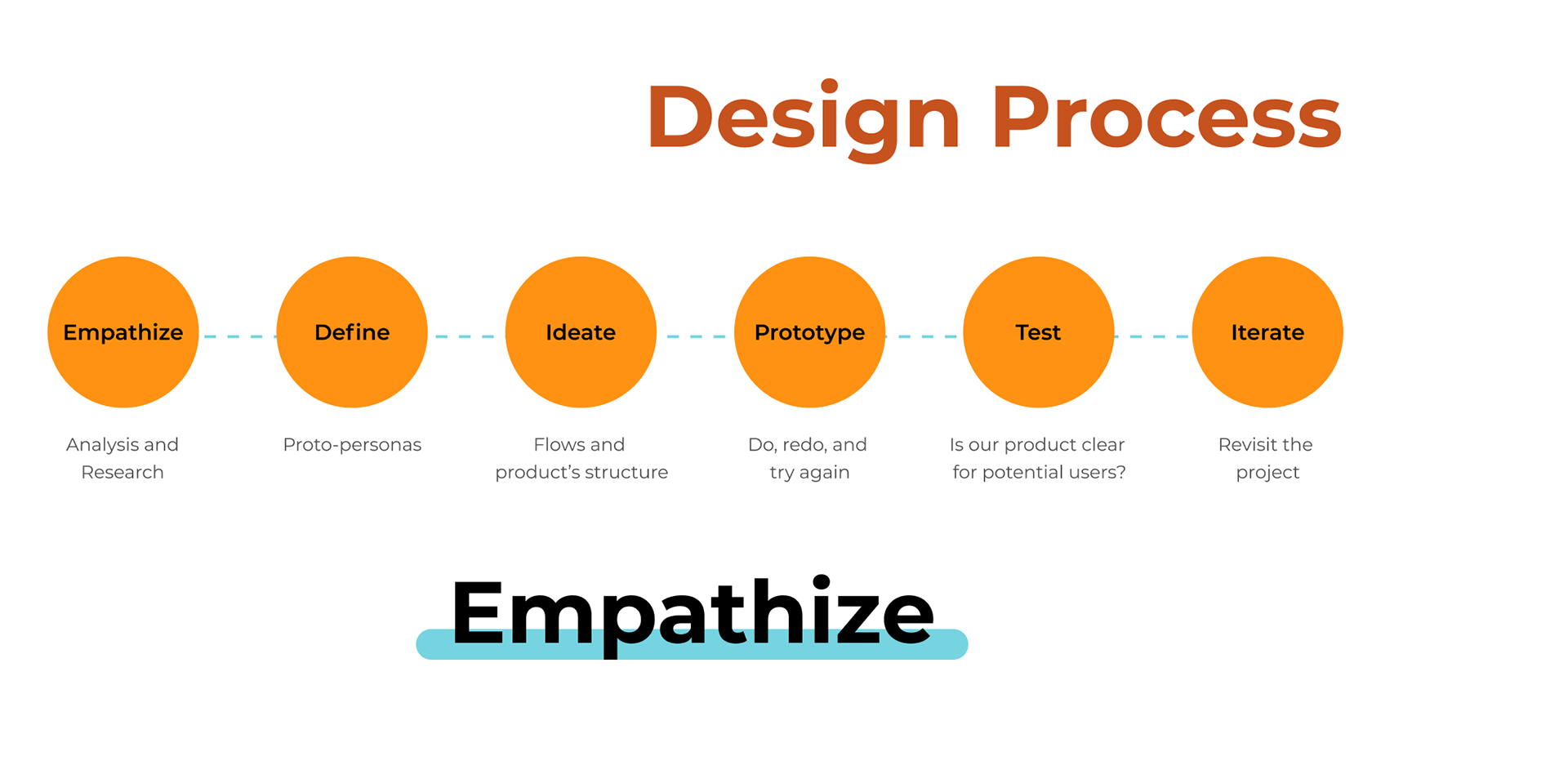 Design Process

Empathize

Analysis and Research

Define

Proto-personas

Ideate

Flows and product's structure

Prototype

Do, redo, and try again

Test

Is our product clear for potential users?

Iterate

Revisit the project

Empathize